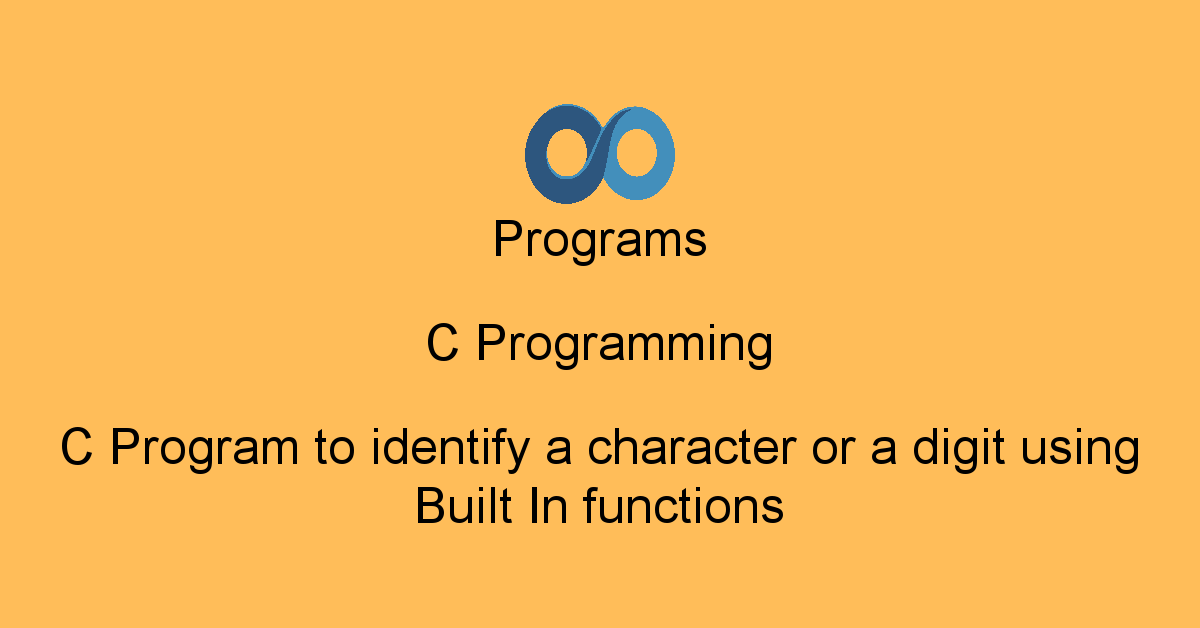 Programs

C Programming

C Program to identify a character or a digit using Built In functions